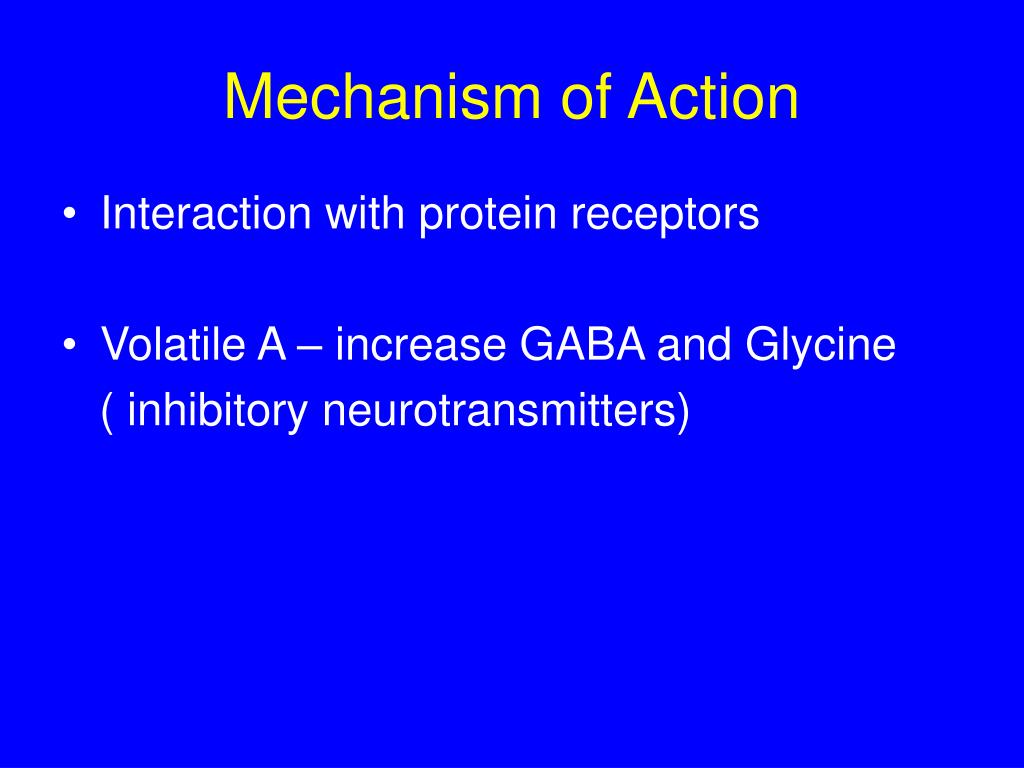 Mechanism of Action

• Interaction with protein receptors

• Volatile A – increase GABA and Glycine ( inhibitory neurotransmitters)